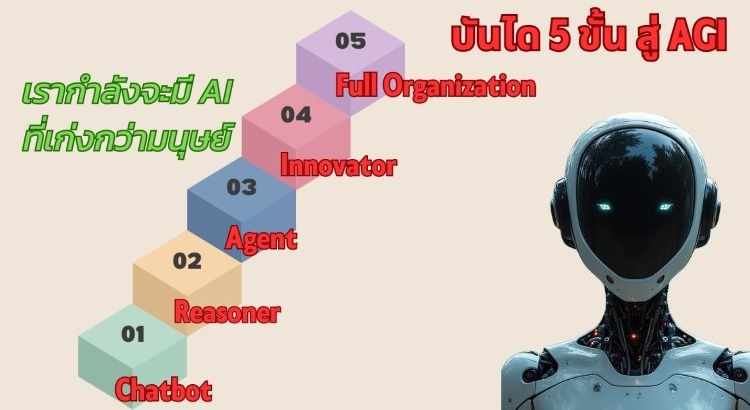 บันได 5 ขั้น สู่ AGI

เรากำลังจะมี AI ที่เก่งกว่ามนุษย์

05
Full Organization

04
Innovator

03
Agent

02
Reasoner

01
Chatbot